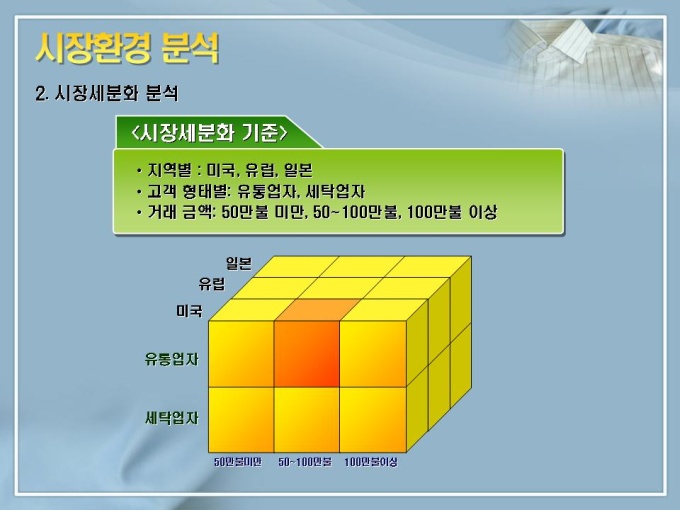 시장환경 분석

2. 시장세분화 분석

<시장세분화 기준>

• 지역별 : 미국, 유럽, 일본
• 고객 형태별: 유통업자, 세탁업자
• 거래 금액: 50만불 미만, 50~100만불, 100만불 이상

일본
유럽
미국
유통업자
세탁업자
50만불미만
50~100만불
100만불이상